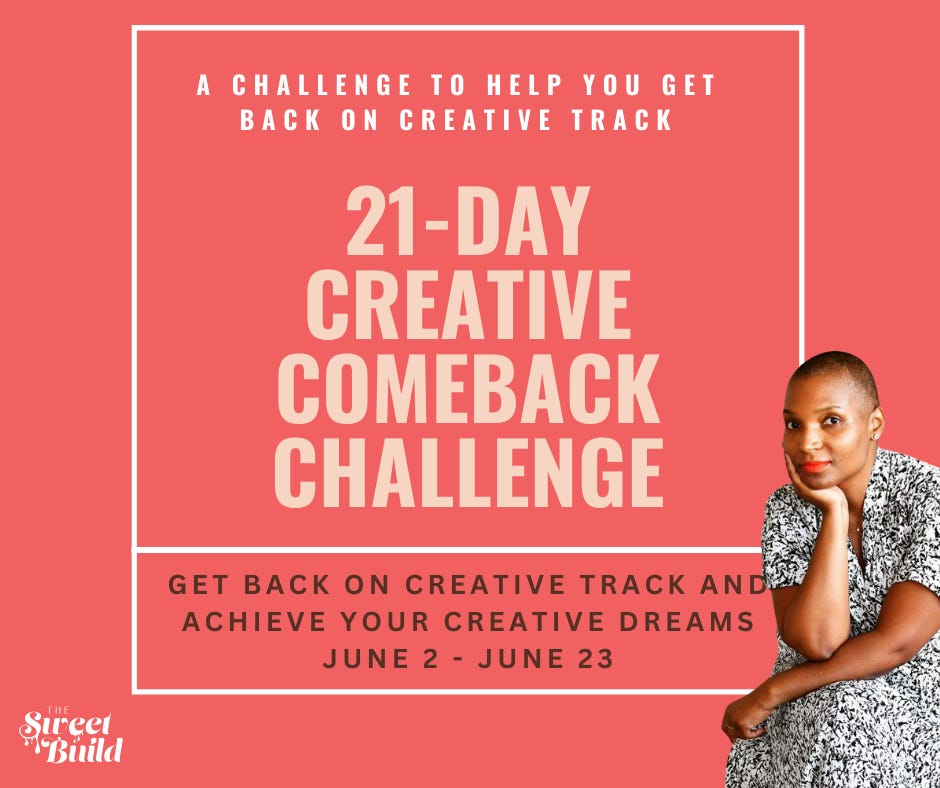 A CHALLENGE TO HELP YOU GET BACK ON CREATIVE TRACK

21-DAY CREATIVE COMEBACK CHALLENGE

GET BACK ON CREATIVE TRACK AND ACHIEVE YOUR CREATIVE DREAMS
JUNE 2 - JUNE 23

THE Sweet Build